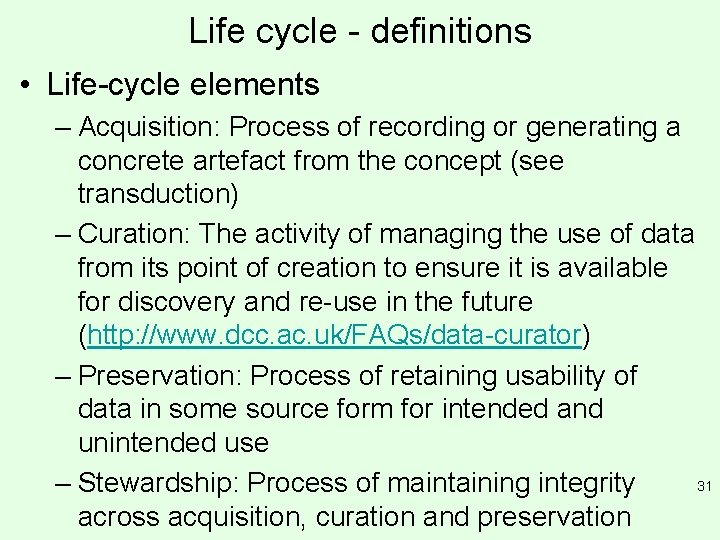 Life cycle - definitions

• Life-cycle elements

– Acquisition: Process of recording or generating a concrete artefact from the concept (see transduction)

– Curation: The activity of managing the use of data from its point of creation to ensure it is available for discovery and re-use in the future (http://www.dcc.ac.uk/FAQs/data-curator)

– Preservation: Process of retaining usability of data in some source form for intended and unintended use

– Stewardship: Process of maintaining integrity across acquisition, curation and preservation

31